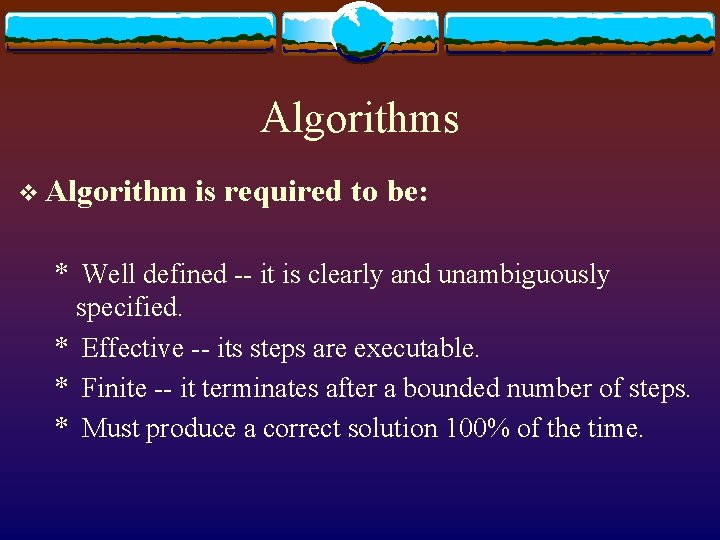 Algorithms

❖ Algorithm is required to be:

* Well defined -- it is clearly and unambiguously specified.

* Effective -- its steps are executable.

* Finite -- it terminates after a bounded number of steps.

* Must produce a correct solution 100% of the time.